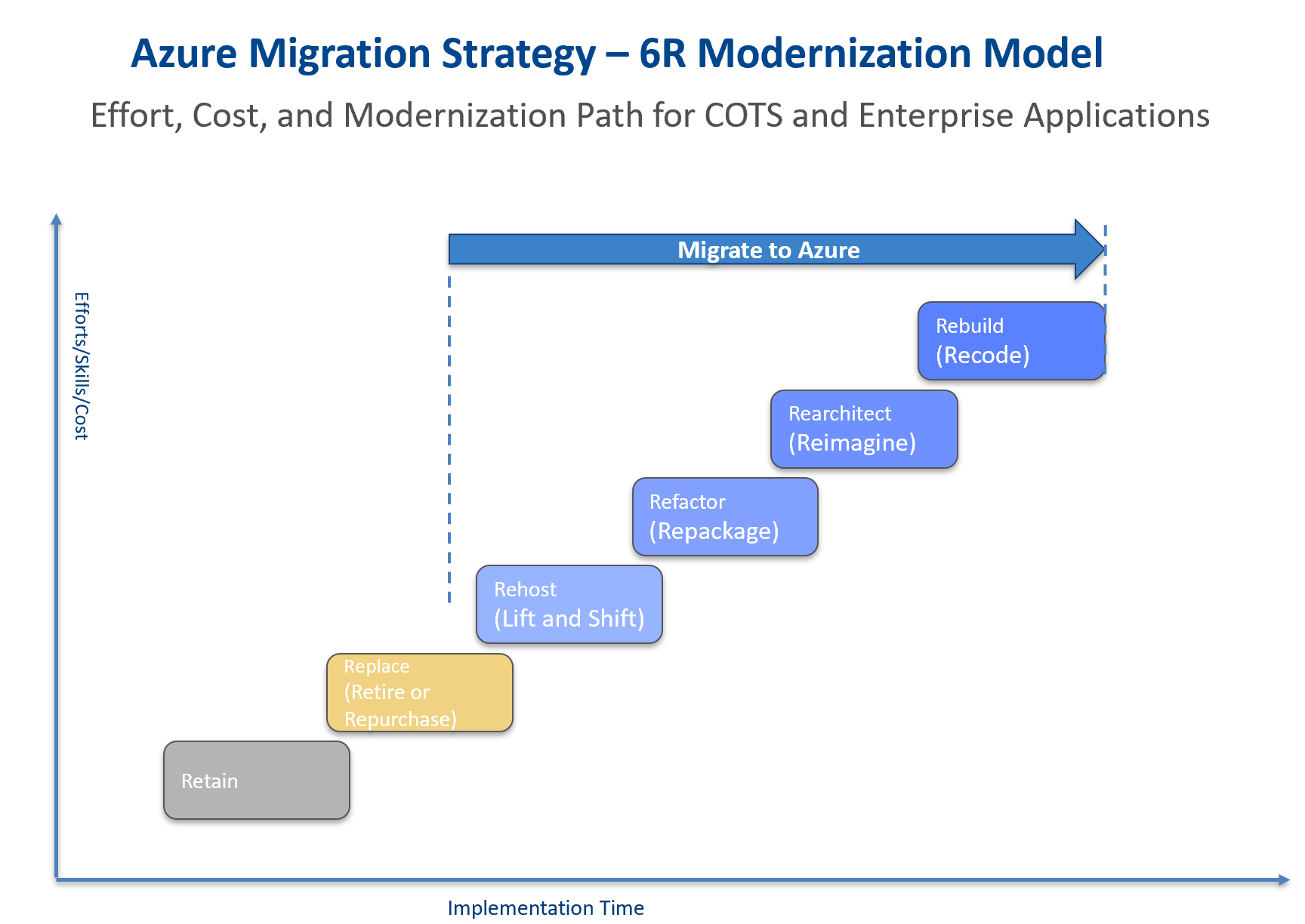 Azure Migration Strategy – 6R Modernization Model

Effort, Cost, and Modernization Path for COTS and Enterprise Applications

Efforts/Skills/Cost

Migrate to Azure

Rebuild
(Recode)

Rearchitect
(Reimagine)

Refactor
(Repackage)

Rehost
(Lift and Shift)

Replace
(Retire or Repurchase)

Retain

Implementation Time